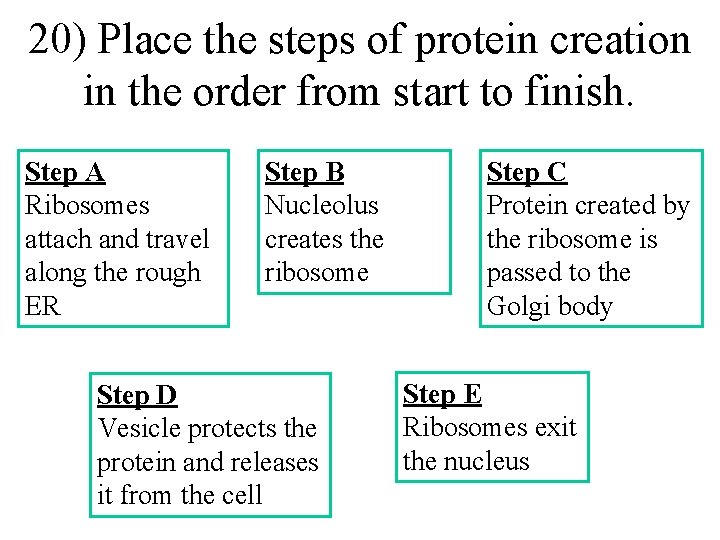 20) Place the steps of protein creation in the order from start to finish.

Step A
Ribosomes attach and travel along the rough ER

Step B
Nucleolus creates the ribosome

Step C
Protein created by the ribosome is passed to the Golgi body

Step D
Vesicle protects the protein and releases it from the cell

Step E
Ribosomes exit the nucleus